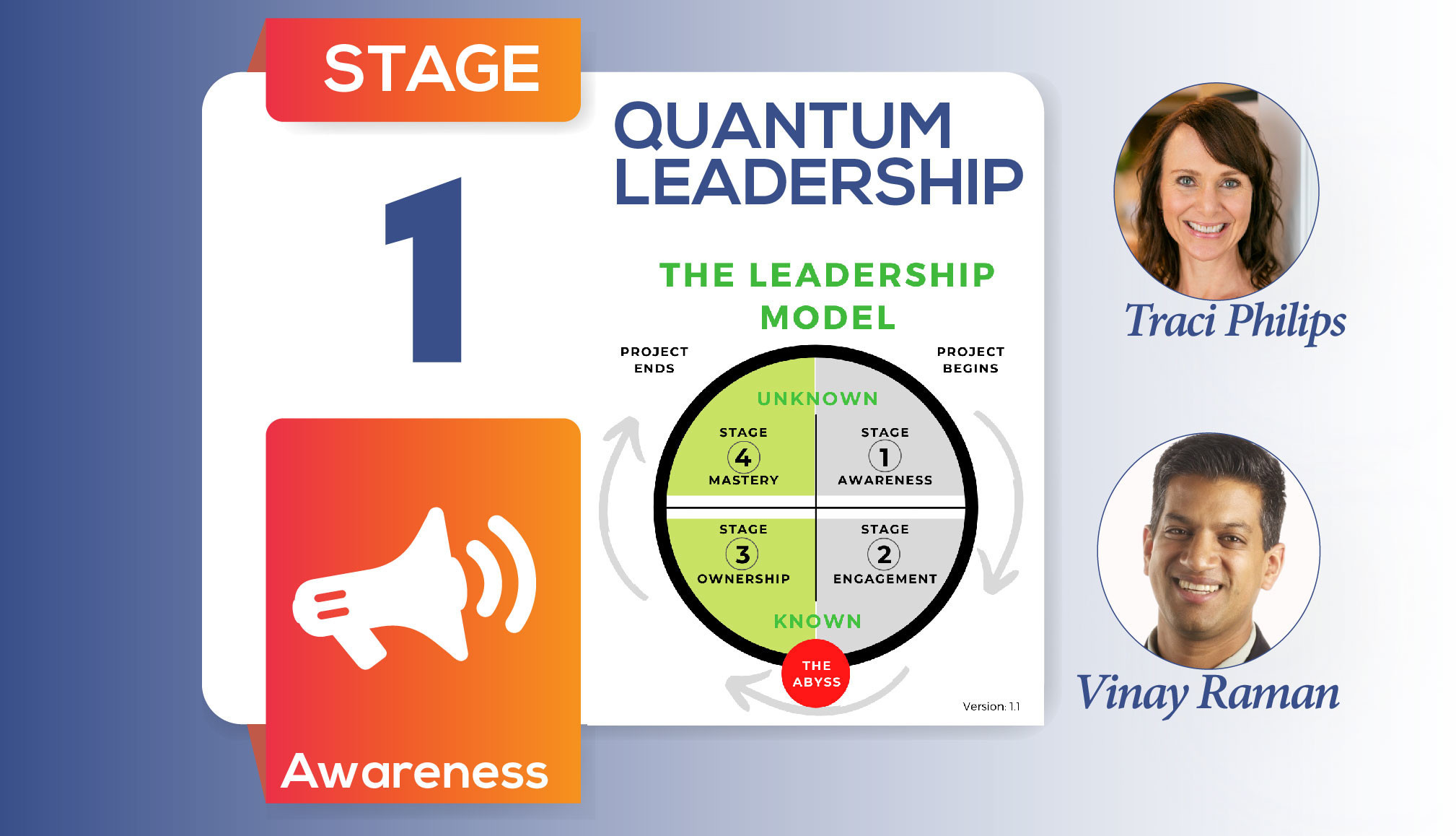 STAGE

1

Awareness

QUANTUM LEADERSHIP

THE LEADERSHIP MODEL

PROJECT ENDS

PROJECT BEGINS

UNKNOWN

STAGE 4 MASTERY

STAGE 1 AWARENESS

STAGE 3 OWNERSHIP

STAGE 2 ENGAGEMENT

KNOWN

THE ABYSS

Version: 1.1

Traci Philips

Vinay Raman